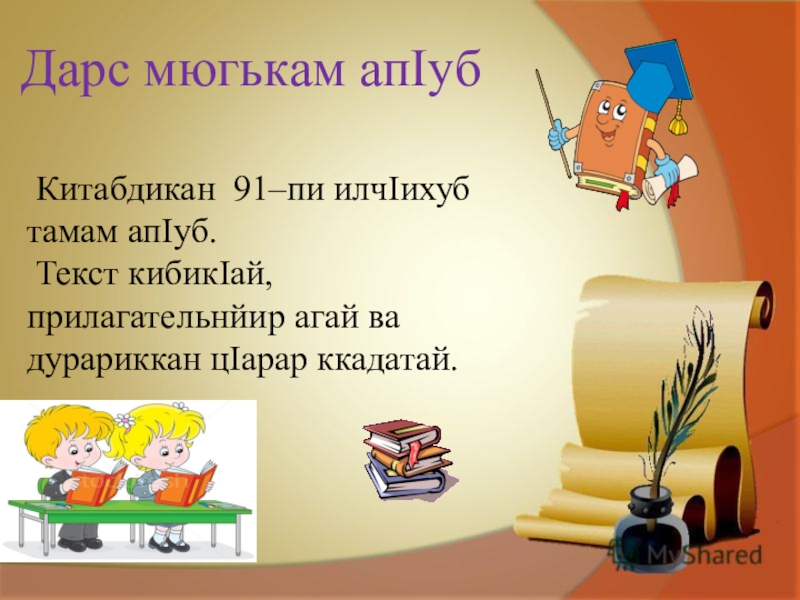 Дарс мюгькам апIуб

Китабдикан 91–пи илчIихуб тамам апIуб.
Текст кибикIай, прилагательнйир агай ва дурариккан цIарар ккадатай.

MyShared